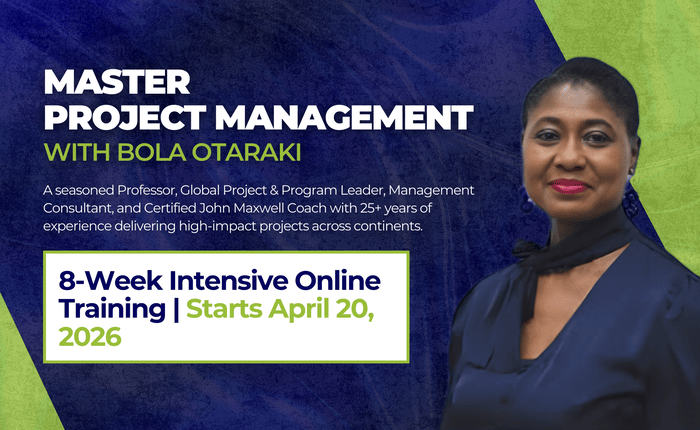 MASTER
PROJECT MANAGEMENT
WITH BOLA OTARAKI

A seasoned Professor, Global Project & Program Leader, Management Consultant, and Certified John Maxwell Coach with 25+ years of experience delivering high-impact projects across continents.

8-Week Intensive Online Training | Starts April 20, 2026